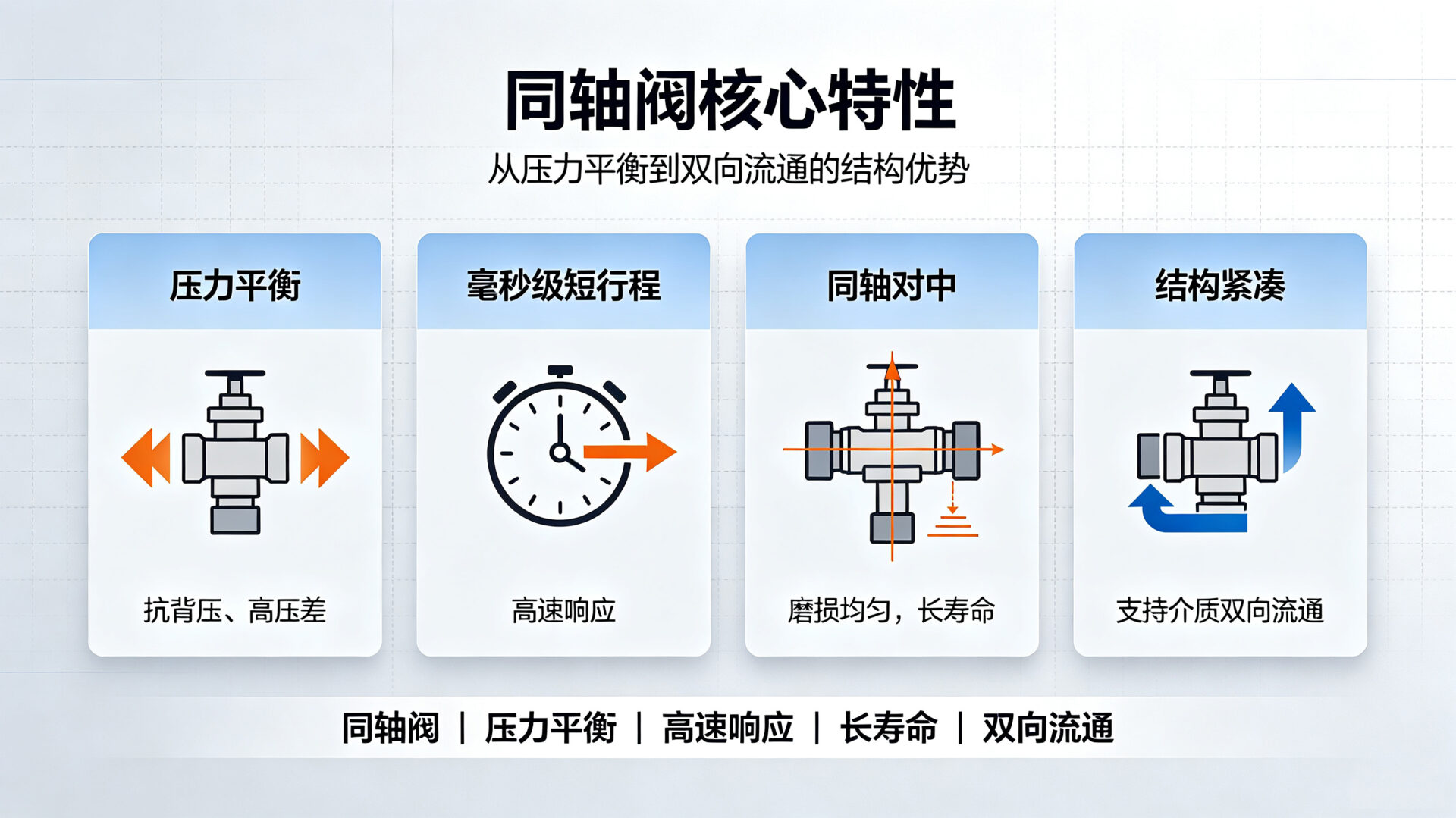 同轴阀核心特性

从压力平衡到双向流通的结构优势

压力平衡

抗背压、高压差

毫秒级短行程

高速响应

同轴对中

磨损均匀，长寿命

结构紧凑

支持介质双向流通

同轴阀 | 压力平衡 | 高速响应 | 长寿命 | 双向流通